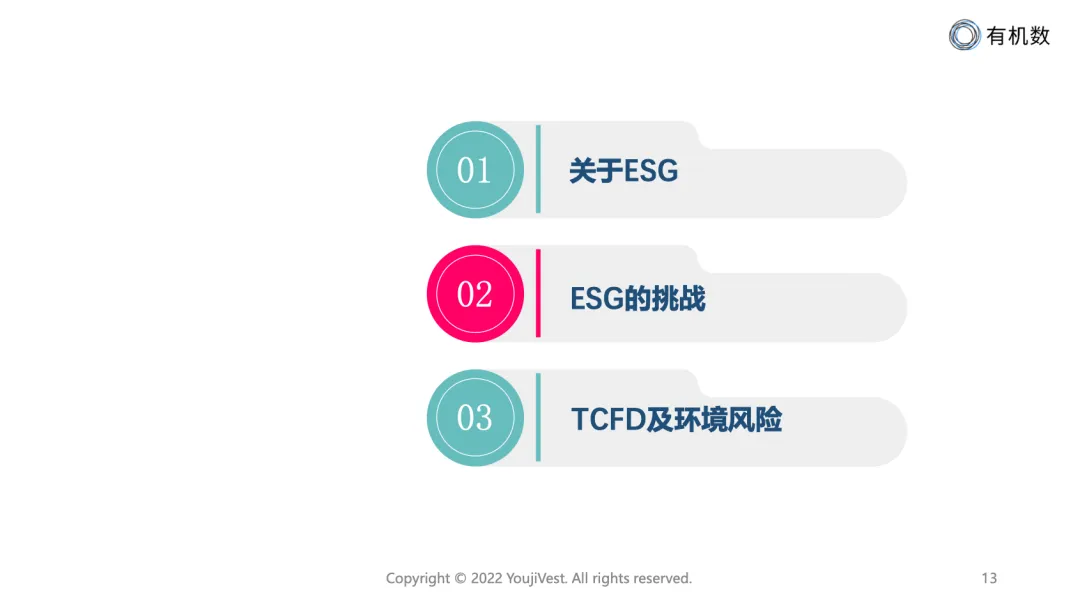 有机数

01 关于ESG

02 ESG的挑战

03 TCFD及环境风险

Copyright © 2022 YoujiVest. All rights reserved.

13